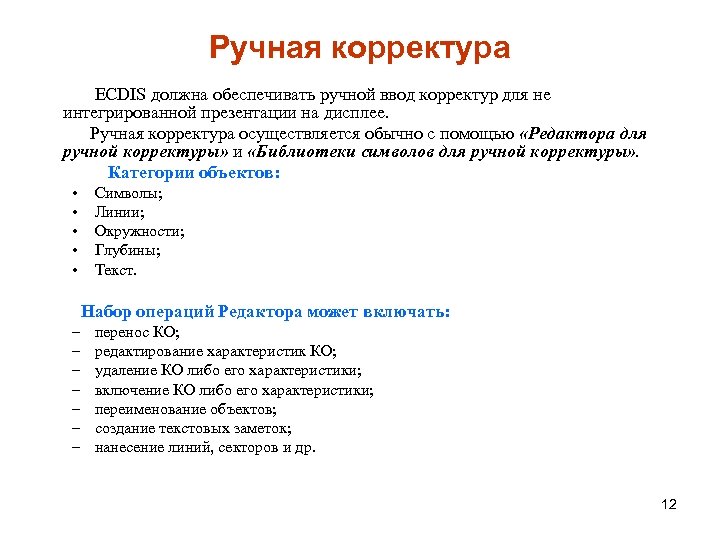 Ручная корректура

ECDIS должна обеспечивать ручной ввод корректур для не интегрированной презентации на дисплее.

Ручная корректура осуществляется обычно с помощью «Редактора для ручной корректуры» и «Библиотеки символов для ручной корректуры».

Категории объектов:
• Символы;
• Линии;
• Окружности;
• Глубины;
• Текст.

Набор операций Редактора может включать:
– перенос КО;
– редактирование характеристик КО;
– удаление КО либо его характеристики;
– включение КО либо его характеристики;
– переименование объектов;
– создание текстовых заметок;
– нанесение линий, секторов и др.

12